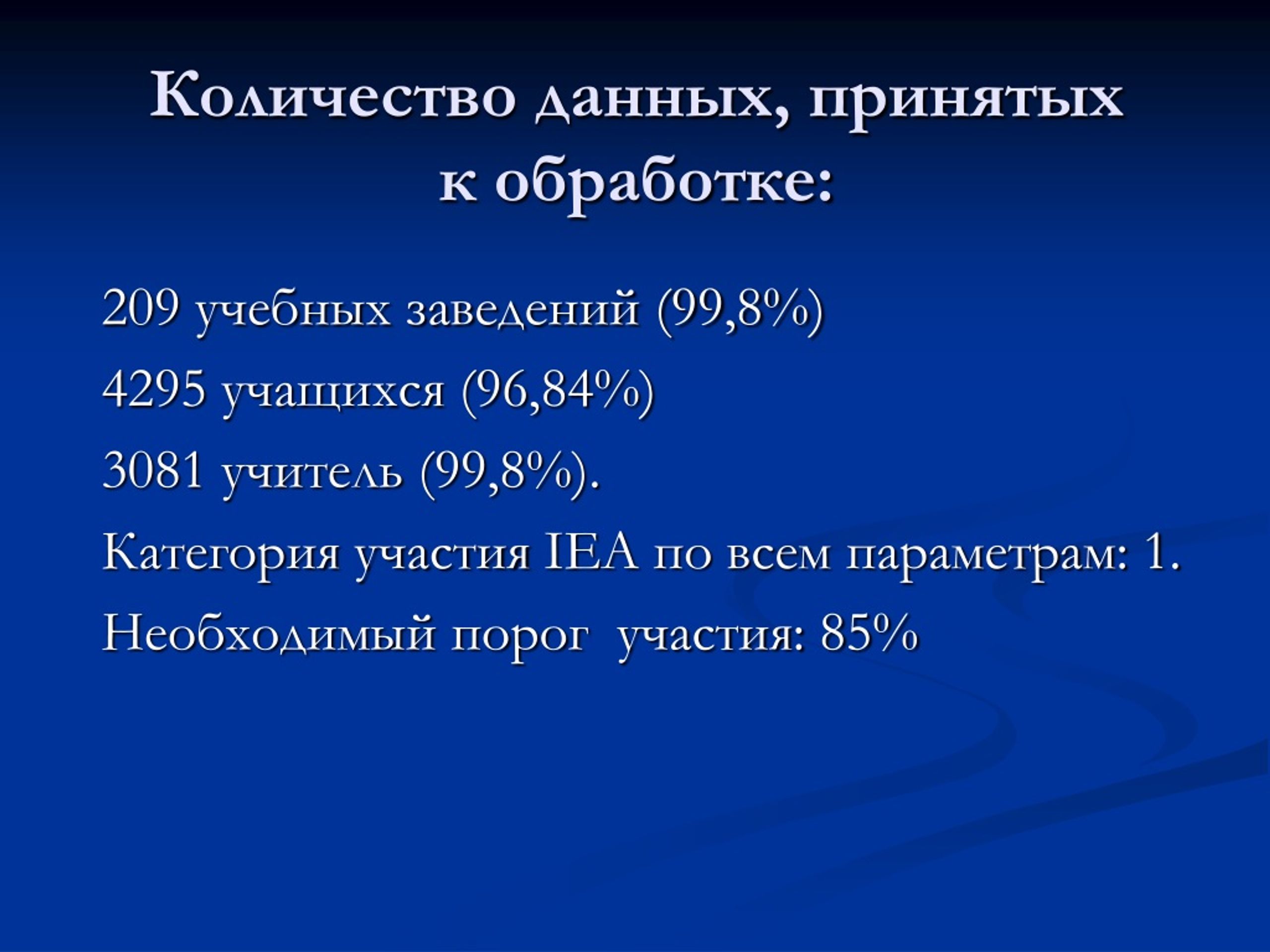 Количество данных, принятых к обработке:

209 учебных заведений (99,8%)

4295 учащихся (96,84%)

3081 учитель (99,8%).

Категория участия IEA по всем параметрам: 1.

Необходимый порог участия: 85%